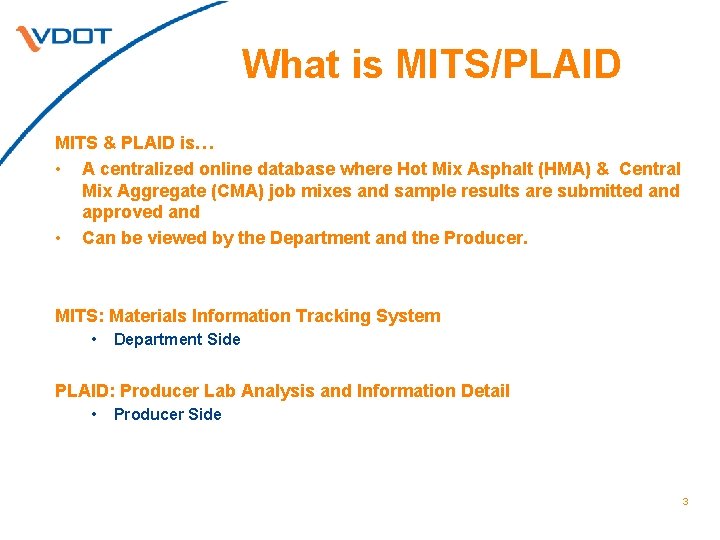 VDOT

What is MITS/PLAID

MITS & PLAID is…

• A centralized online database where Hot Mix Asphalt (HMA) & Central Mix Aggregate (CMA) job mixes and sample results are submitted and approved and
• Can be viewed by the Department and the Producer.

MITS: Materials Information Tracking System
• Department Side

PLAID: Producer Lab Analysis and Information Detail
• Producer Side

3